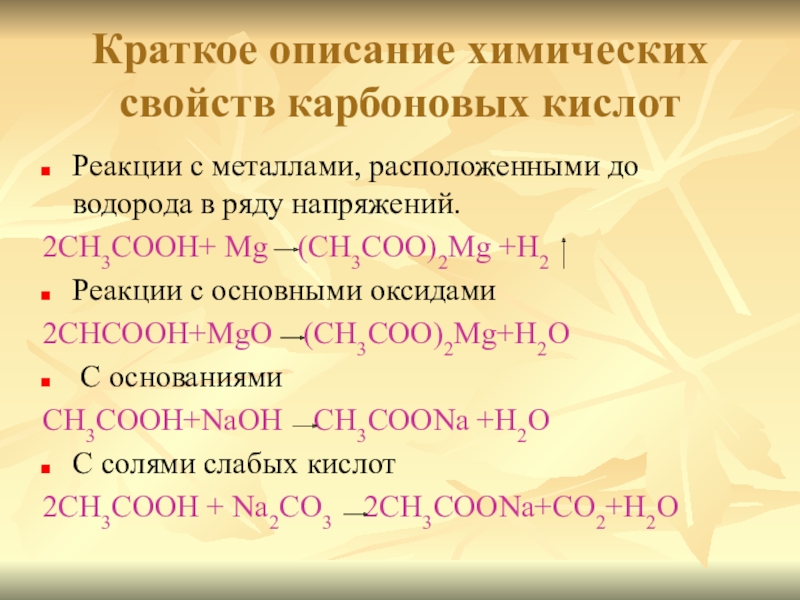 Краткое описание химических свойств карбоновых кислот

Реакции с металлами, расположенными до водорода в ряду напряжений.

$2CH_3COOH + Mg \rightarrow (CH_3COO)_2Mg + H_2 \uparrow$

Реакции с основными оксидами

$2CHCOOH + MgO \rightarrow (CH_3COO)_2Mg + H_2O$

С основаниями

$CH_3COOH + NaOH \rightarrow CH_3COONa + H_2O$

С солями слабых кислот

$2CH_3COOH + Na_2CO_3 \rightarrow 2CH_3COONa + CO_2 + H_2O$